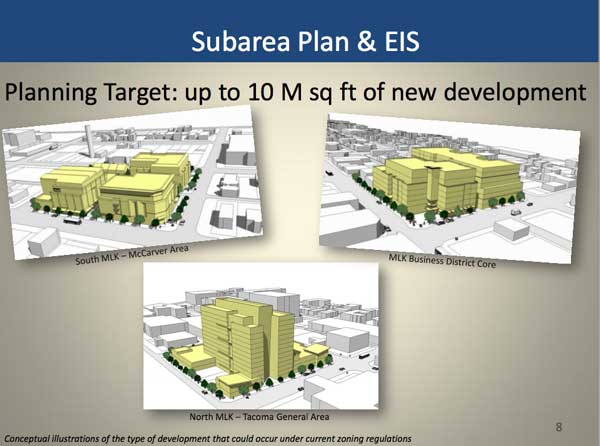 Subarea Plan & EIS

Planning Target: up to 10 M sq ft of new development

South MLK – McCarver Area

MLK Business District Core

North MLK – Tacoma General Area

8

Conceptual illustrations of the type of development that could occur under current zoning regulations